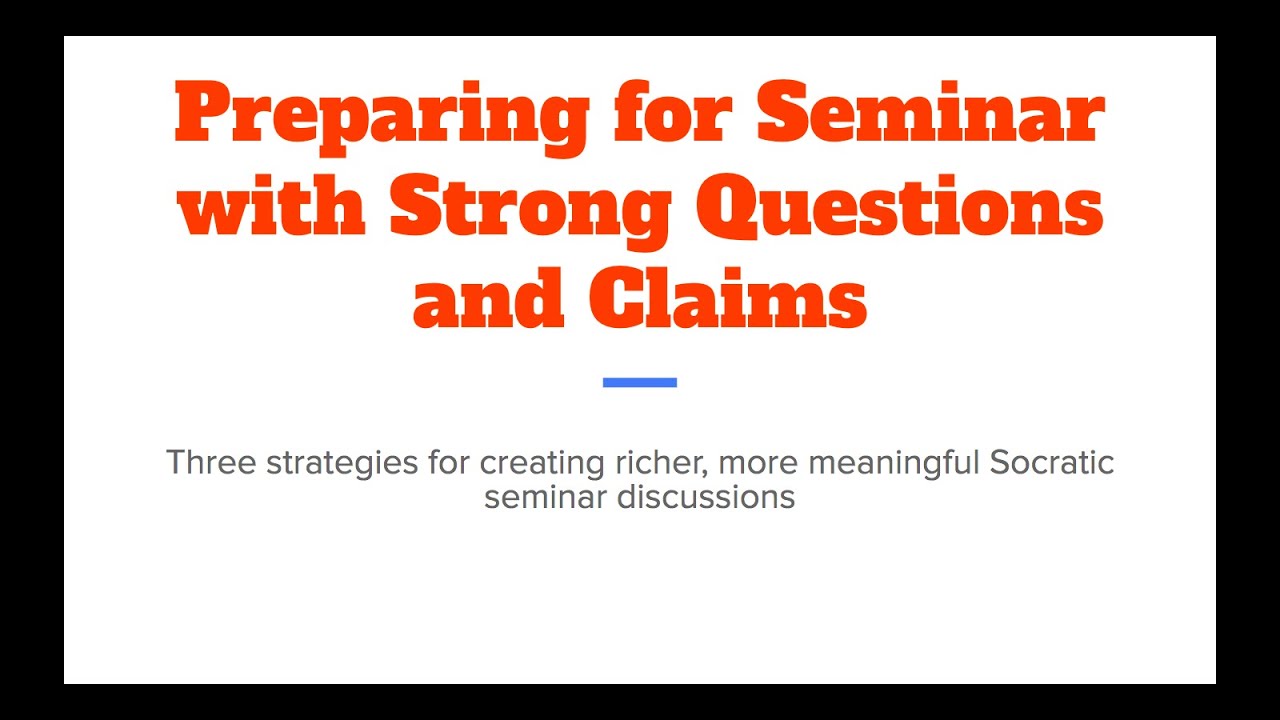 Preparing for Seminar with Strong Questions and Claims

Three strategies for creating richer, more meaningful Socratic seminar discussions